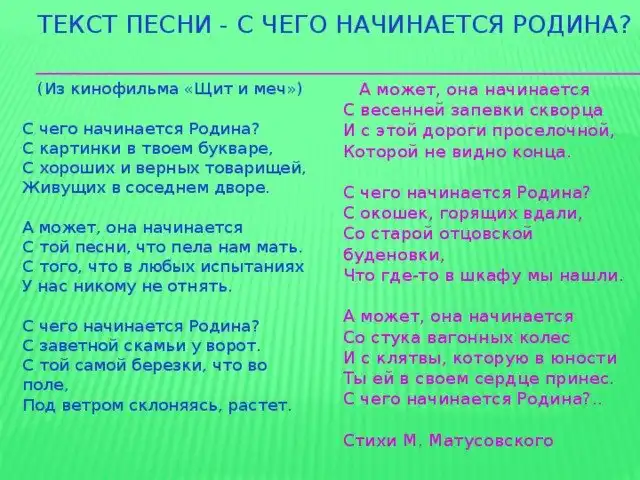 ТЕКСТ ПЕСНИ - С ЧЕГО НАЧИНАЕТСЯ РОДИНА?

(Из кинофильма «Щит и меч»)

С чего начинается Родина?
С картинки в твоем букваре,
С хороших и верных товарищей,
Живущих в соседнем дворе.

А может, она начинается
С той песни, что пела нам мать.
С того, что в любых испытаниях
У нас никому не отнять.

С чего начинается Родина?
С заветной скамьи у ворот.
С той самой березки, что во поле,
Под ветром склоняясь, растет.

А может, она начинается
С весенней запевки скворца
И с этой дороги проселочной,
Которой не видно конца.

С чего начинается Родина?
С окошек, горящих вдали,
Со старой отцовской буденовки,
Что где-то в шкафу мы нашли.

А может, она начинается
Со стука вагонных колес
И с клятвы, которую в юности
Ты ей в своем сердце принес.
С чего начинается Родина?..

Стихи М. Матусовского